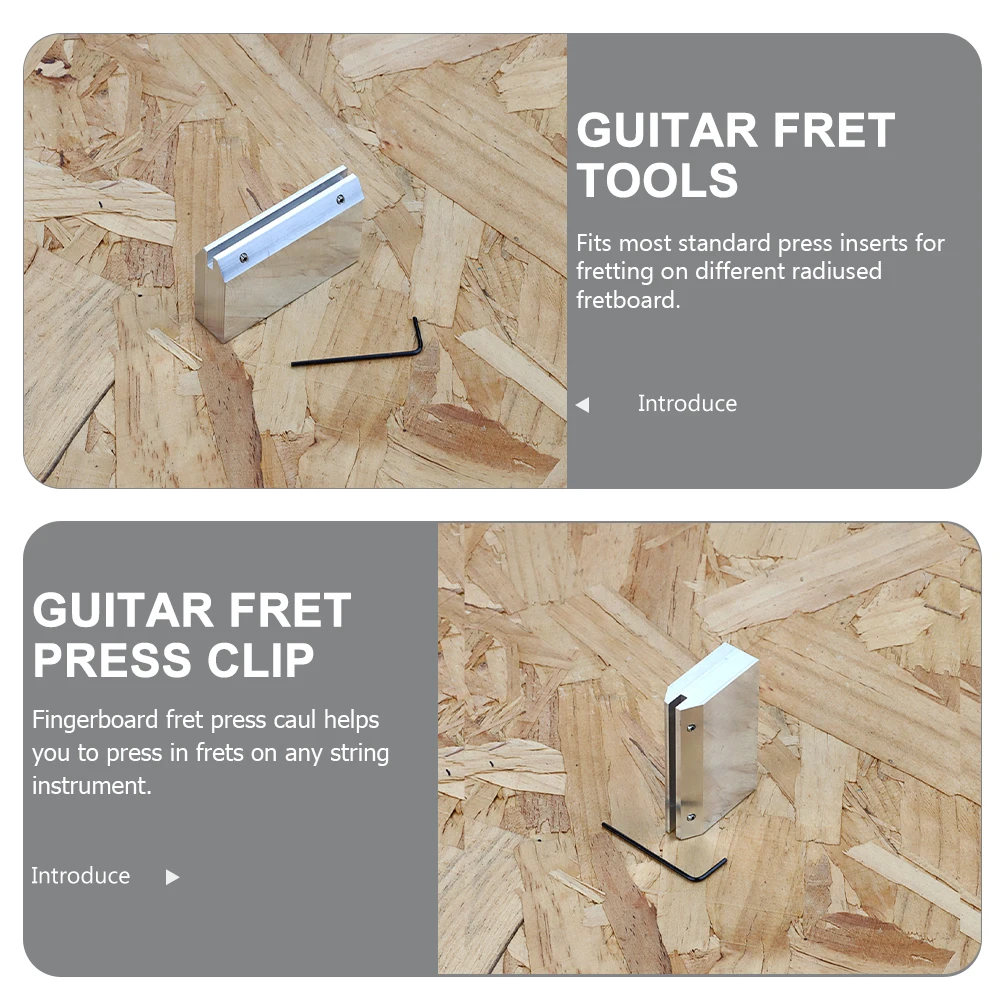 GUITAR FRET TOOLS

Fits most standard press inserts for fretting on different radiused fretboard.

Introduce

GUITAR FRET PRESS CLIP

Fingerboard fret press caul helps you to press in frets on any string instrument.

Introduce